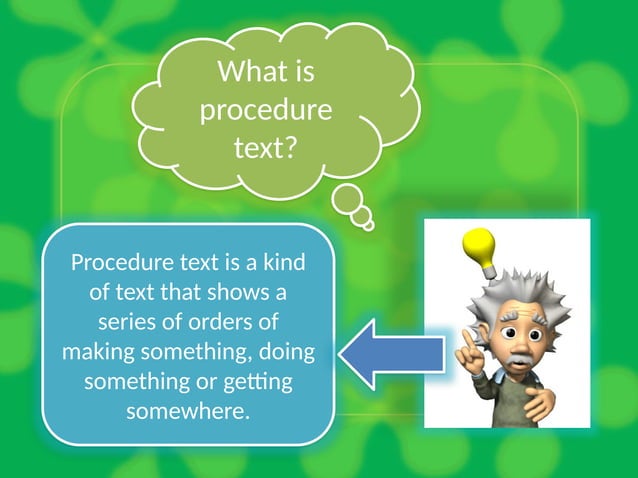 What is procedure text?

Procedure text is a kind of text that shows a series of orders of making something, doing something or getting somewhere.